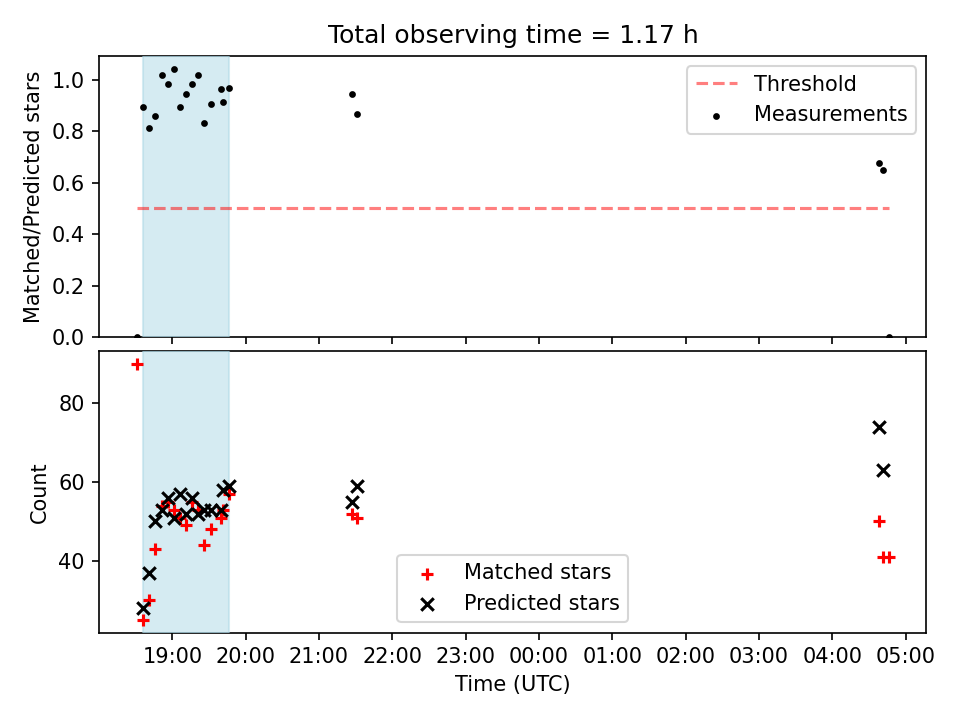 Total observing time = 1.17 h

Matched/Predicted stars

1.0
0.8
0.6
0.4
0.2
0.0

Threshold
Measurements

Count

80
60
40

Matched stars
Predicted stars

19:00 20:00 21:00 22:00 23:00 00:00 01:00 02:00 03:00 04:00 05:00

Time (UTC)